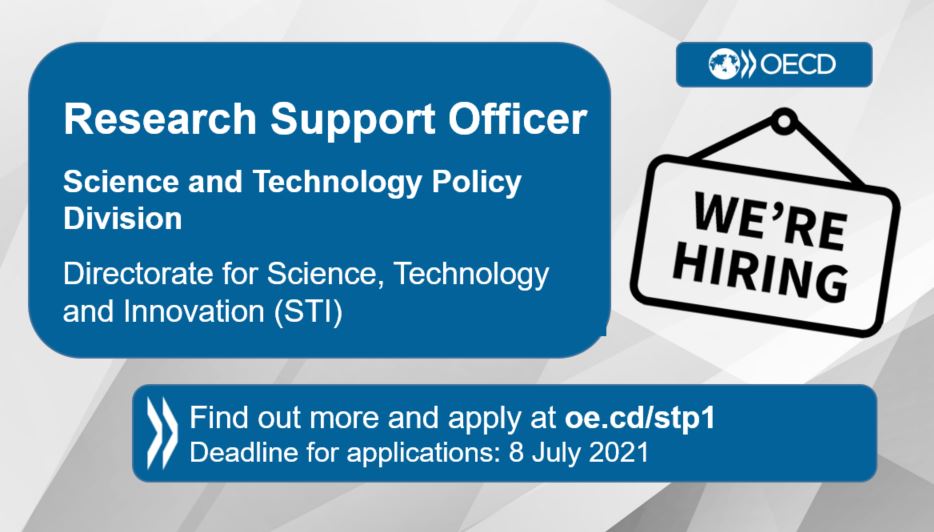 Research Support Officer

Science and Technology Policy Division

Directorate for Science, Technology and Innovation (STI)

OECD

WE'RE HIRING

Find out more and apply at oe.cd/stp1
Deadline for applications: 8 July 2021